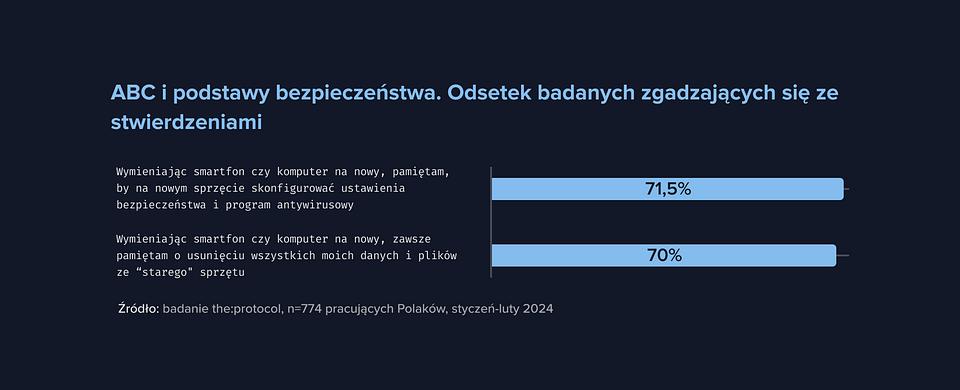 ABC i podstawy bezpieczeństwa. Odsetek badanych zgadzających się ze stwierdzeniami

Wymieniając smartfon czy komputer na nowy, pamiętam, by na nowym sprzęcie skonfigurować ustawienia bezpieczeństwa i program antywirusowy

71,5%

Wymieniając smartfon czy komputer na nowy, zawsze pamiętam o usunięciu wszystkich moich danych i plików ze "starego" sprzętu

70%

Źródło: badanie the:protocol, n=774 pracujących Polaków, styczeń-luty 2024